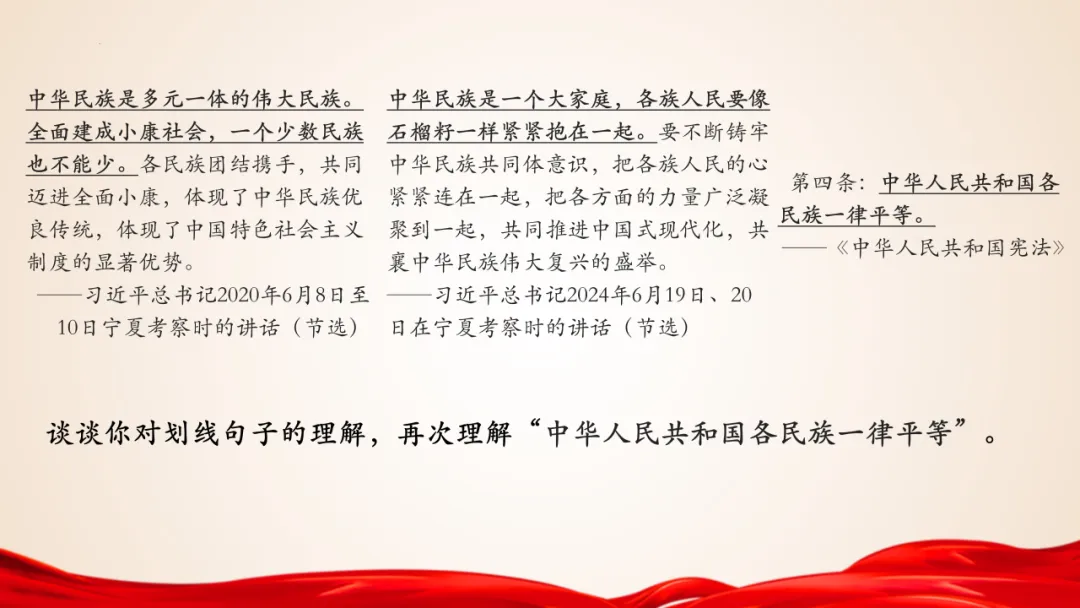 中华民族是多元一体的伟大民族。全面建成小康社会，一个少数民族也不能少。各民族团结携手，共同迈进全面小康，体现了中华民族优良传统，体现了中国特色社会主义制度的显著优势。

——习近平总书记2020年6月8日至10日宁夏考察时的讲话（节选）

中华民族是一个大家庭，各族人民要像石榴籽一样紧紧抱在一起。要不断铸牢中华民族共同体意识，把各族人民的心紧紧连在一起，把各方面的力量广泛凝聚到一起，共同推进中国式现代化，共襄中华民族伟大复兴的盛举。

——习近平总书记2024年6月19日、20日在宁夏考察时的讲话（节选）

第四条：中华人民共和国各民族一律平等。

——《中华人民共和国宪法》

谈谈你对划线句子的理解，再次理解“中华人民共和国各民族一律平等”。